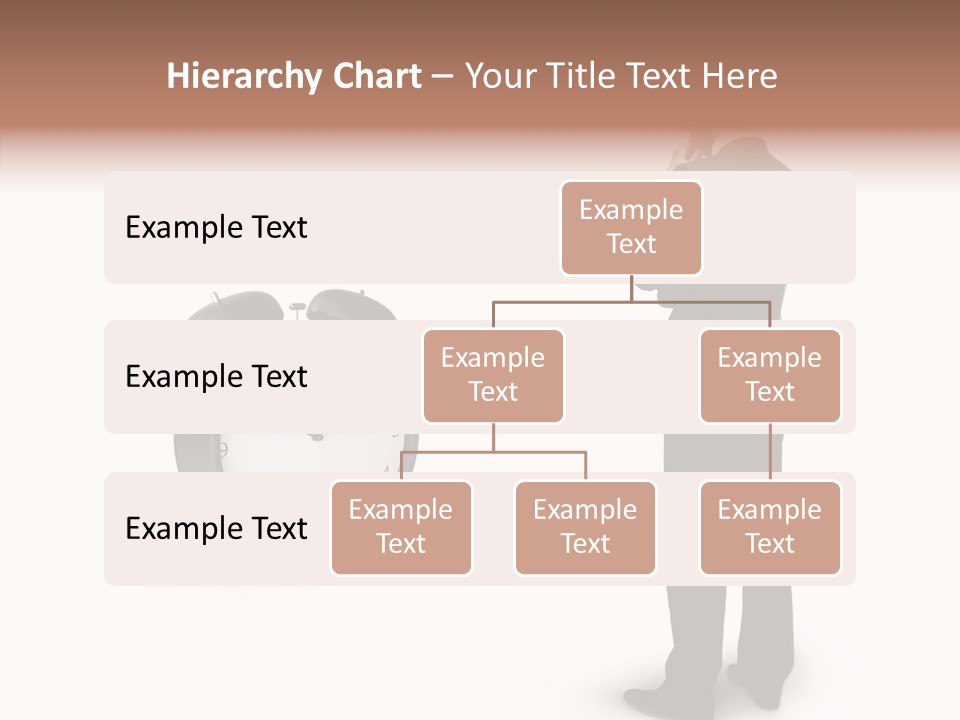 Hierarchy Chart – Your Title Text Here

Example Text

Example Text

Example Text

Example Text

Example Text

Example Text

Example Text

Example Text

Example Text